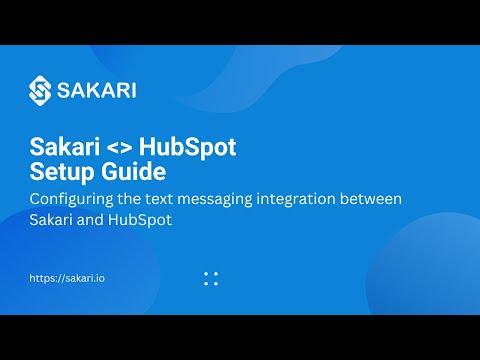 SAKARI

Sakari <> HubSpot
Setup Guide

Configuring the text messaging integration between Sakari and HubSpot

https://sakari.io